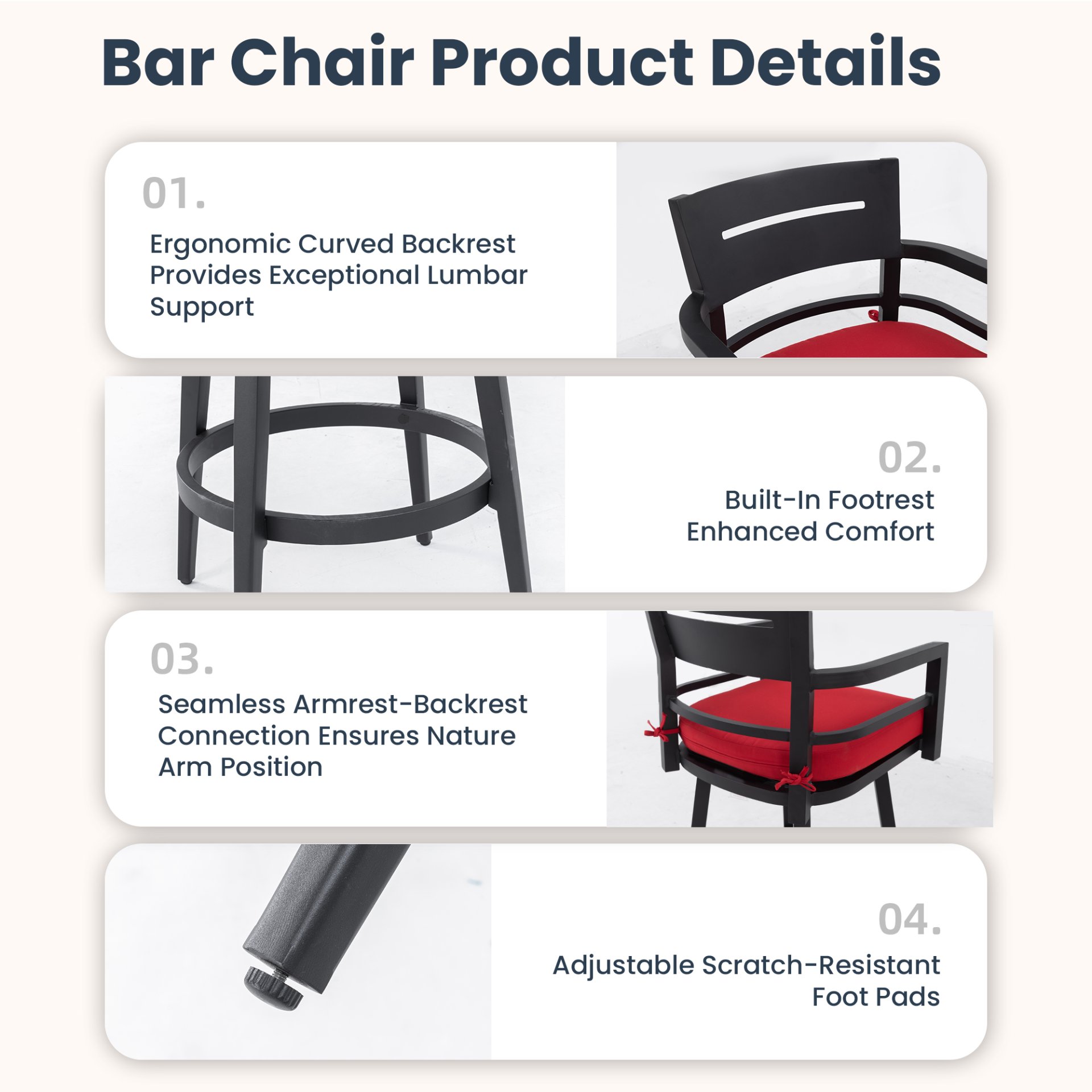 Bar Chair Product Details

01.

Ergonomic Curved Backrest Provides Exceptional Lumbar Support

02.

Built-In Footrest Enhanced Comfort

03.

Seamless Armrest-Backrest Connection Ensures Nature Arm Position

04.

Adjustable Scratch-Resistant Foot Pads